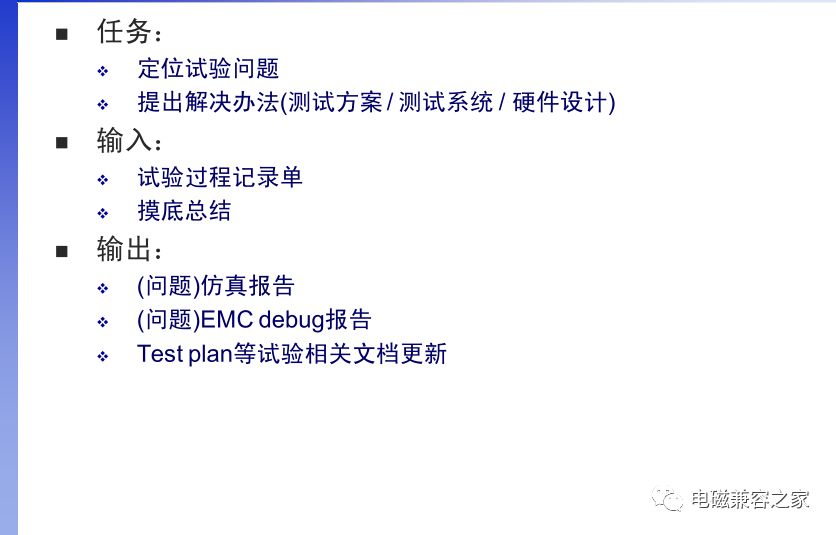 ■ 任务：

❖ 定位试验问题

❖ 提出解决办法(测试方案 / 测试系统 / 硬件设计)

■ 输入：

❖ 试验过程记录单

❖ 摸底总结

■ 输出：

❖ (问题)仿真报告

❖ (问题)EMC debug报告

❖ Test plan等试验相关文档更新

电磁兼容之家